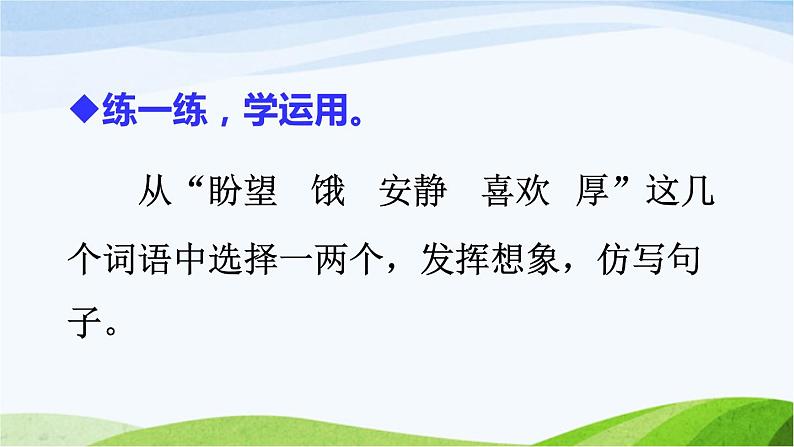 ◆练一练，学运用。

从“盼望　饿　安静　喜欢　厚”这几个词语中选择一两个，发挥想象，仿写句子。